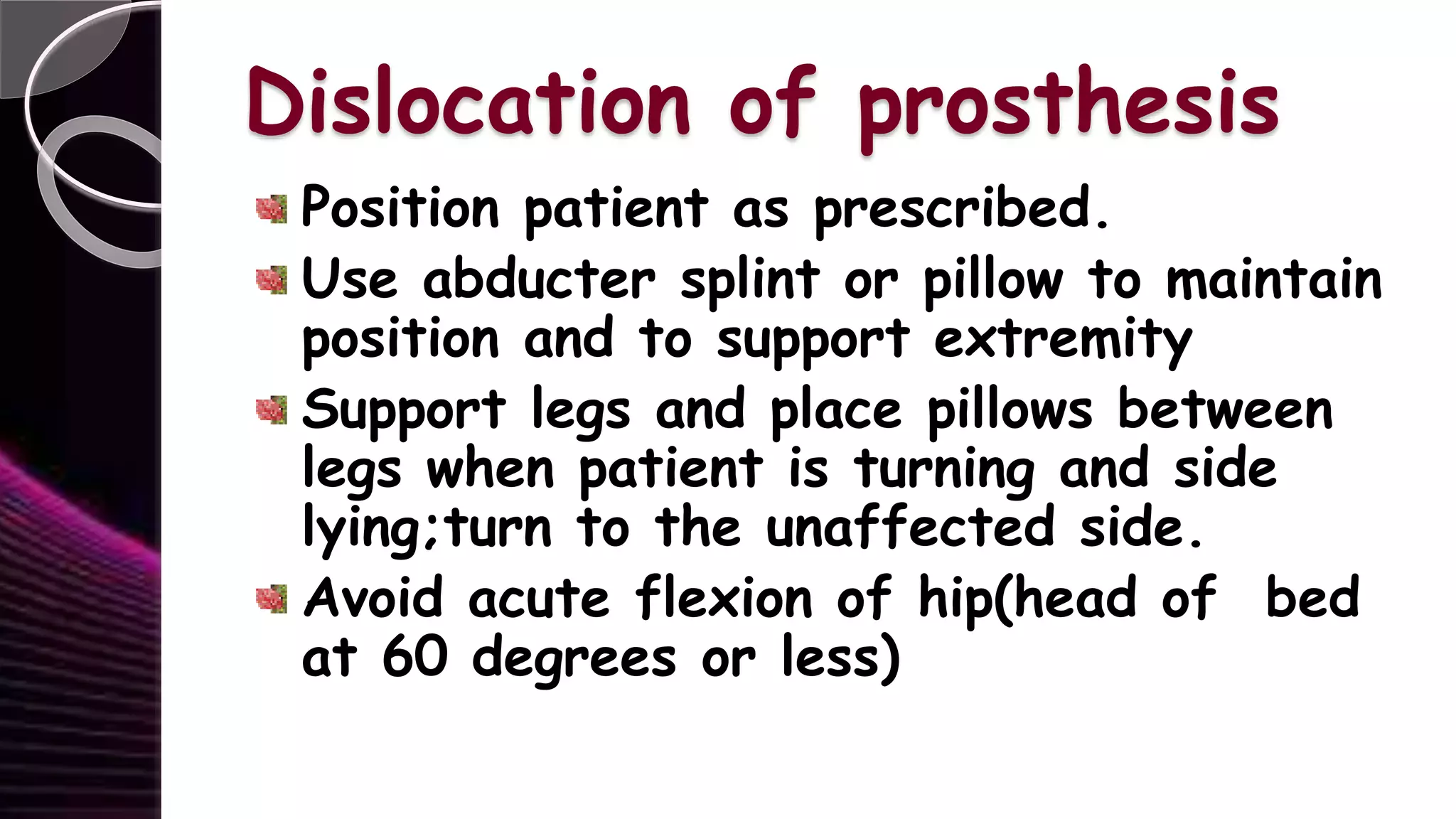 Dislocation of prosthesis

Position patient as prescribed.

Use abducter splint or pillow to maintain position and to support extremity

Support legs and place pillows between legs when patient is turning and side lying;turn to the unaffected side.

Avoid acute flexion of hip(head of bed at 60 degrees or less)